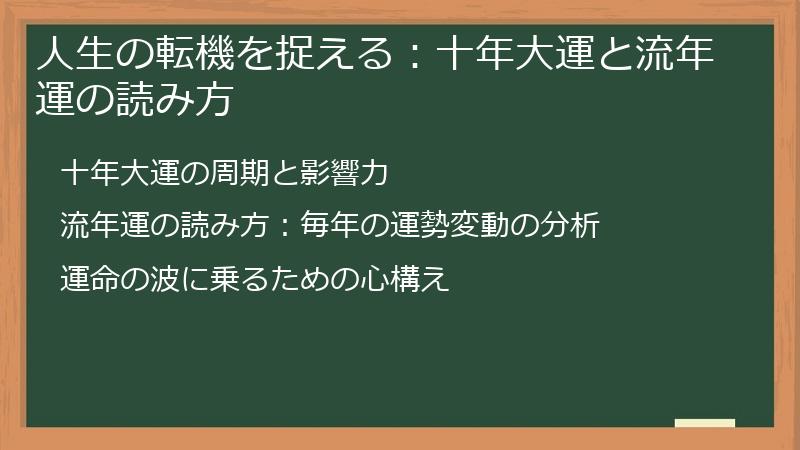 人生の転機を捉える：十年大運と流年運の読み方

十年大運の周期と影響力

流年運の読み方：毎年の運勢変動の分析

運命の波に乗るための心構え